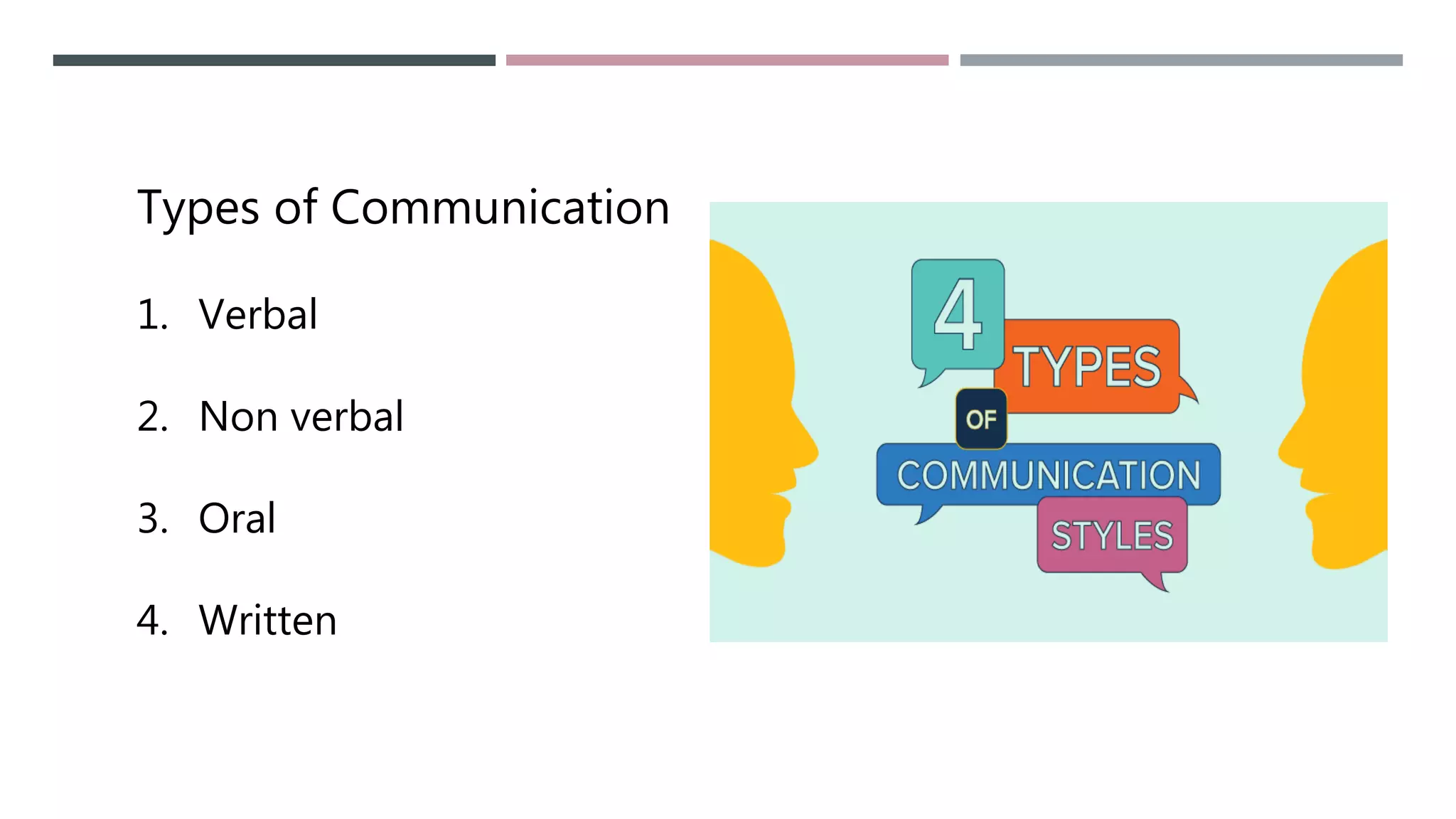 Types of Communication

1. Verbal

2. Non verbal

3. Oral

4. Written

4 TYPES OF COMMUNICATION STYLES